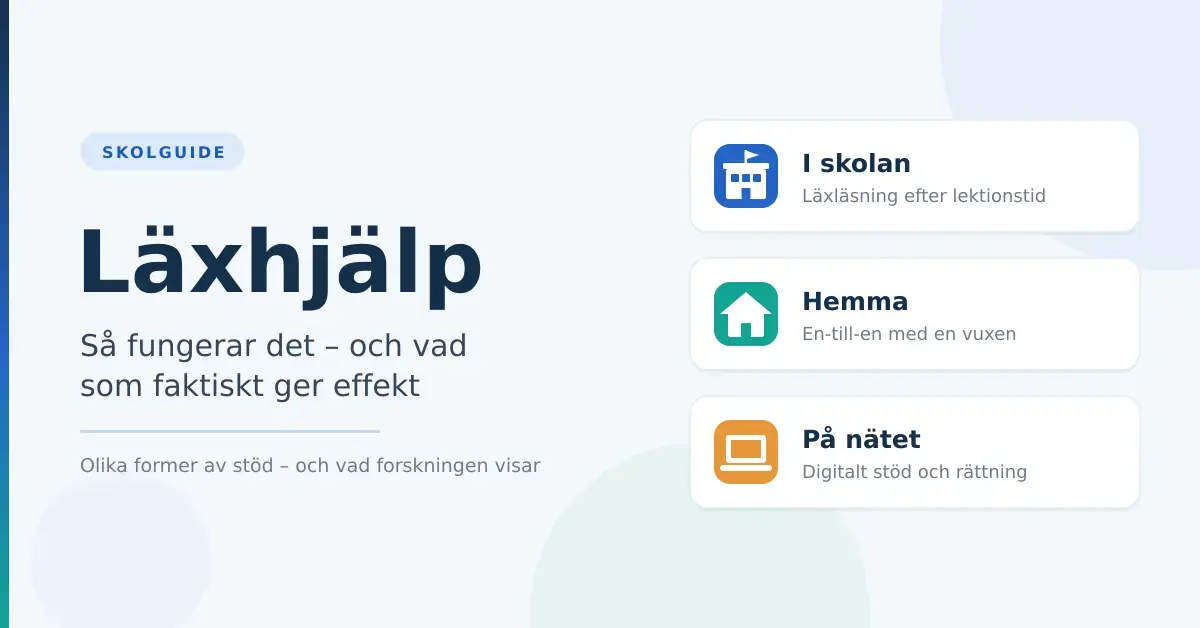 SKOLGUIDE

Läxhjälp

Så fungerar det – och vad som faktiskt ger effekt

Olika former av stöd – och vad forskningen visar

I skolan
Läxläsning efter lektionstid

Hemma
En-till-en med en vuxen

På nätet
Digitalt stöd och rättning